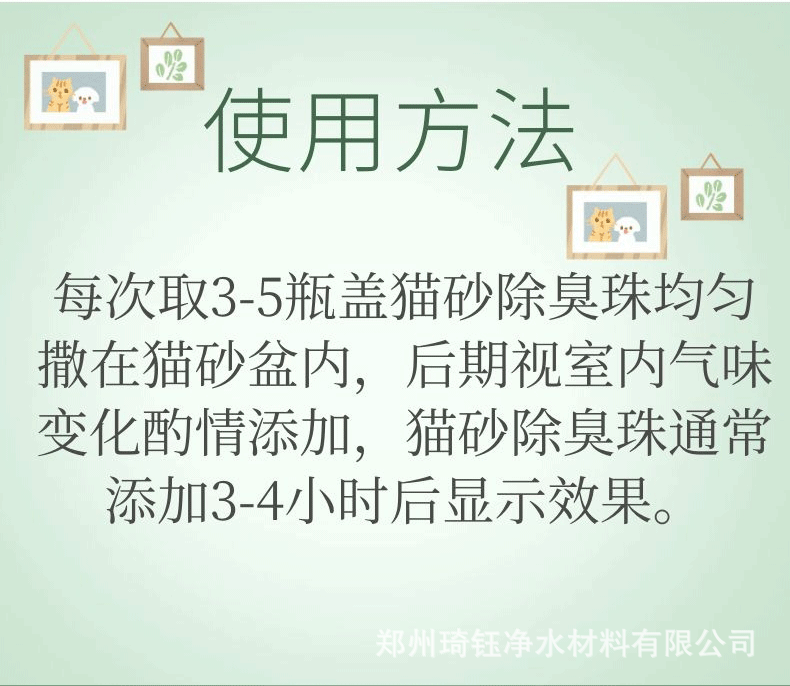 使用方法

每次取3-5瓶盖猫砂除臭珠均匀撒在猫砂盆内，后期视室内气味变化酌情添加，猫砂除臭珠通常添加3-4小时后显示效果。

郑州琦钰净水材料有限公司